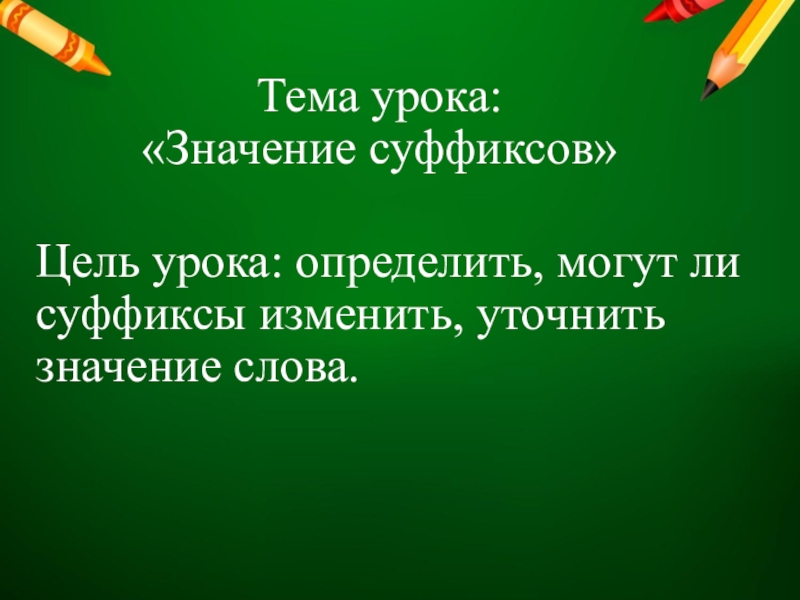 Тема урока:
«Значение суффиксов»

Цель урока: определить, могут ли суффиксы изменить, уточнить значение слова.